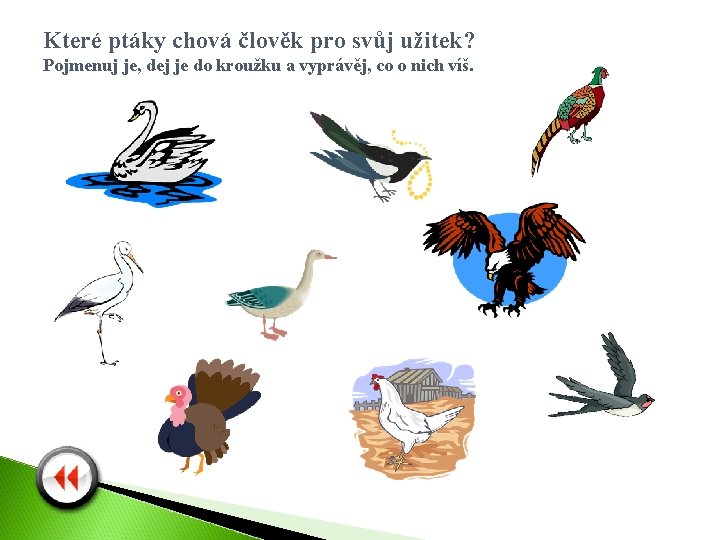 Které ptáky chová člověk pro svůj užitek?
Pojmenuj je, dej je do kroužku a vyprávěj, co o nich víš.